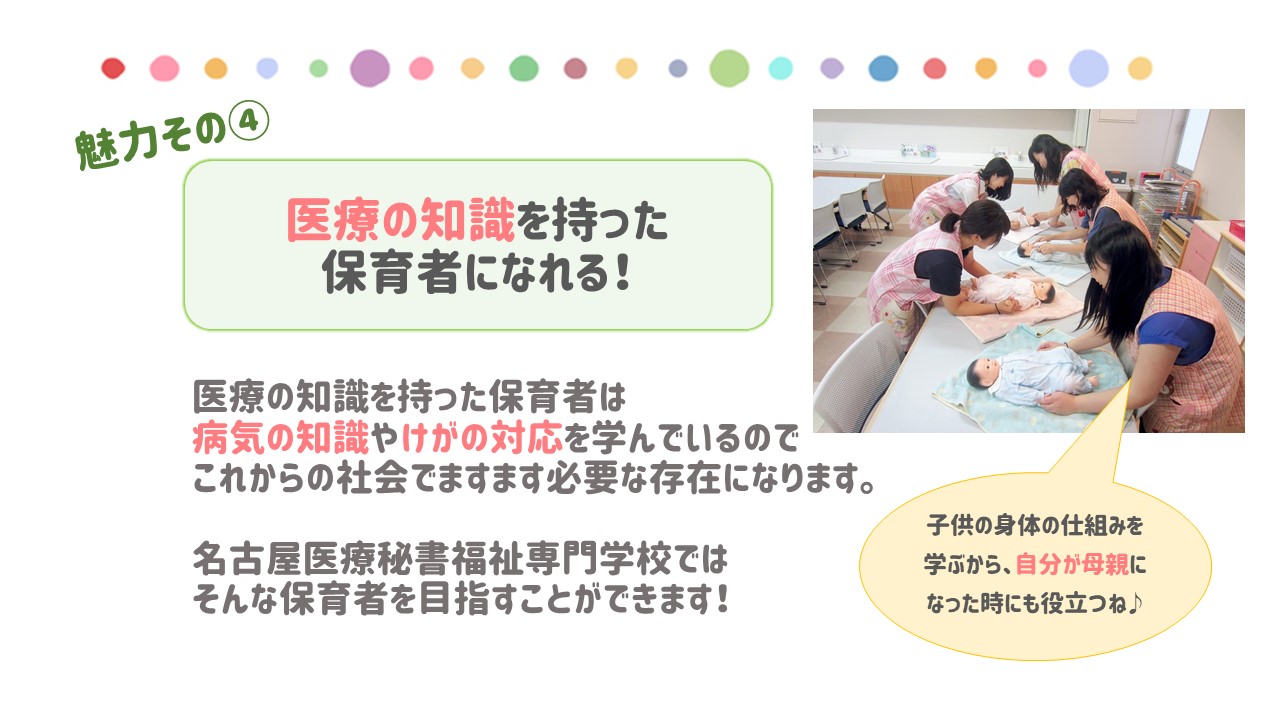 魅力その④

医療の知識を持った
保育者になれる！

医療の知識を持った保育者は
病気の知識やけがの対応を学んでいるので
これからの社会でますます必要な存在になります。

名古屋医療秘書福祉専門学校では
そんな保育者を目指すことができます！

子供の身体の仕組みを
学ぶから、自分が母親に
なった時にも役立つね♪